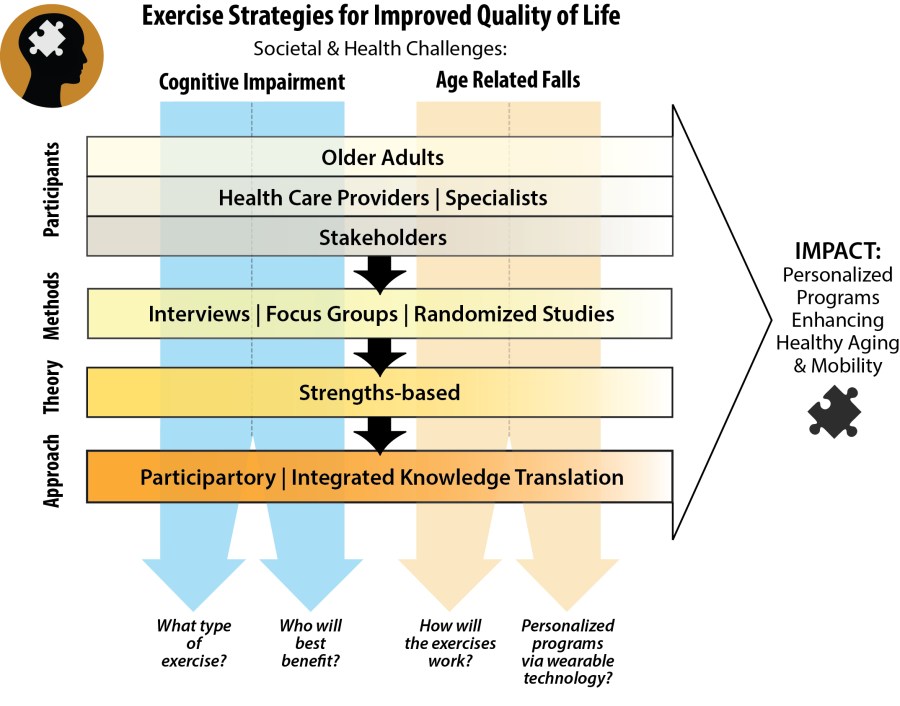 Exercise Strategies for Improved Quality of Life

Societal & Health Challenges:

Cognitive Impairment

Age Related Falls

Participants

Older Adults

Health Care Providers | Specialists

Stakeholders

Methods

Interviews | Focus Groups | Randomized Studies

Theory

Strengths-based

Approach

Participartory | Integrated Knowledge Translation

IMPACT:
Personalized Programs Enhancing Healthy Aging & Mobility

What type of exercise?

Who will best benefit?

How will the exercises work?

Personalized programs via wearable technology?